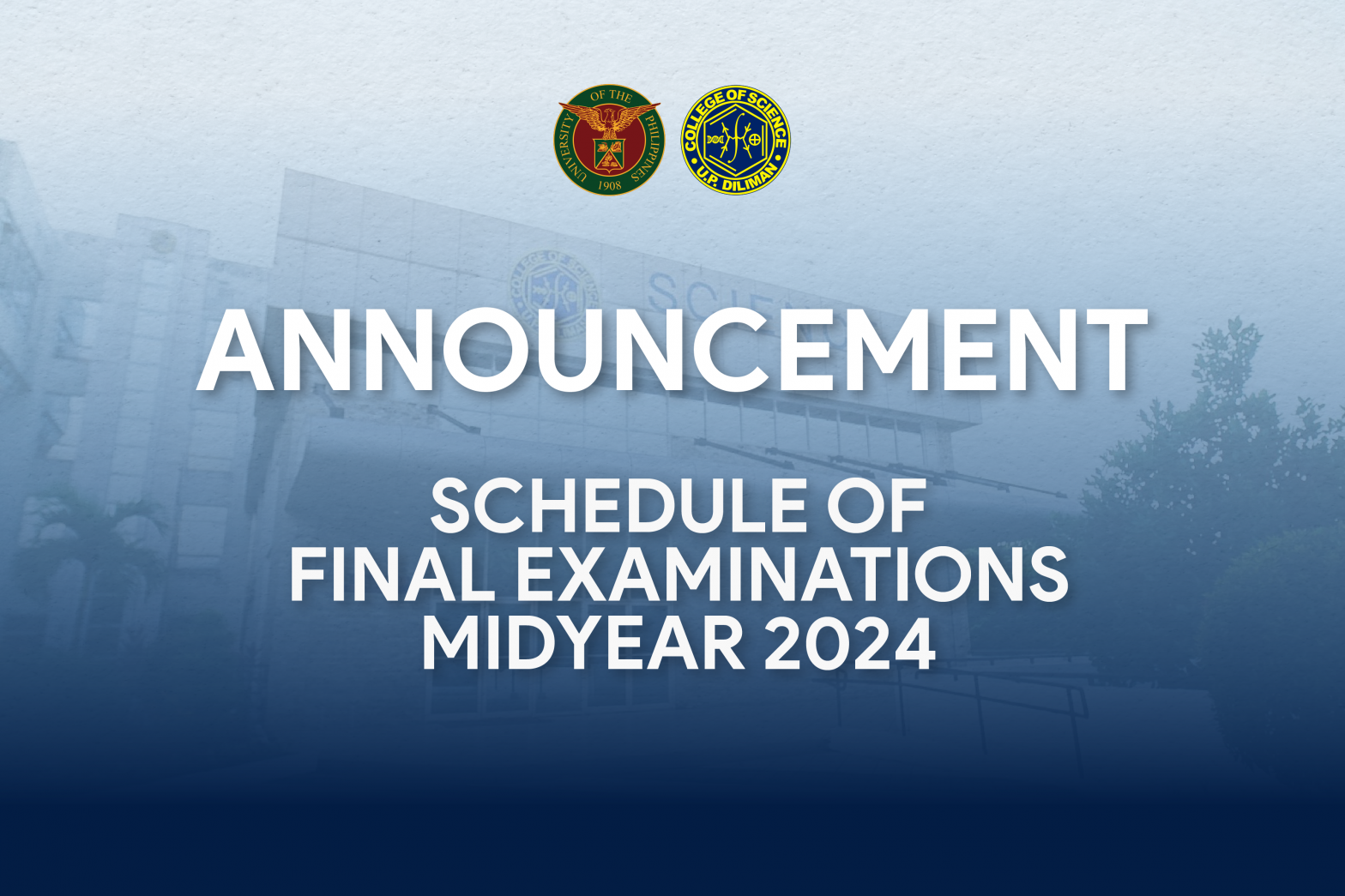 UNIVERSITY OF THE PHILIPPINES
1908

COLLEGE OF SCIENCE
U.P. DILIMAN

ANNOUNCEMENT

SCHEDULE OF
FINAL EXAMINATIONS
MIDYEAR 2024